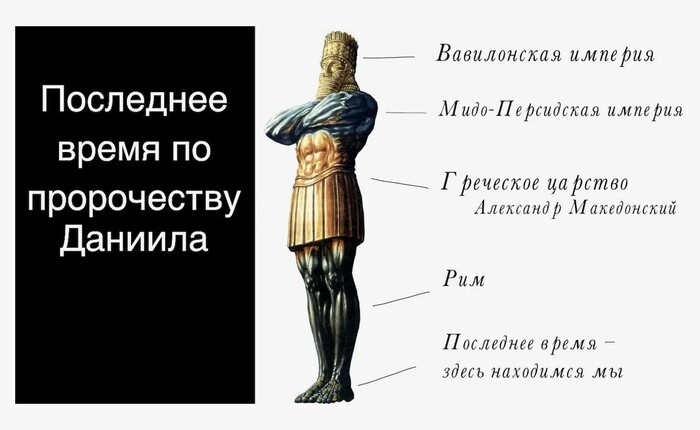 Последнее время по пророчеству Даниила

Вавилонская империя

Мидо-Персидская империя

Греческое царство
Александр Македонский

Рим

Последнее время – здесь находимся мы